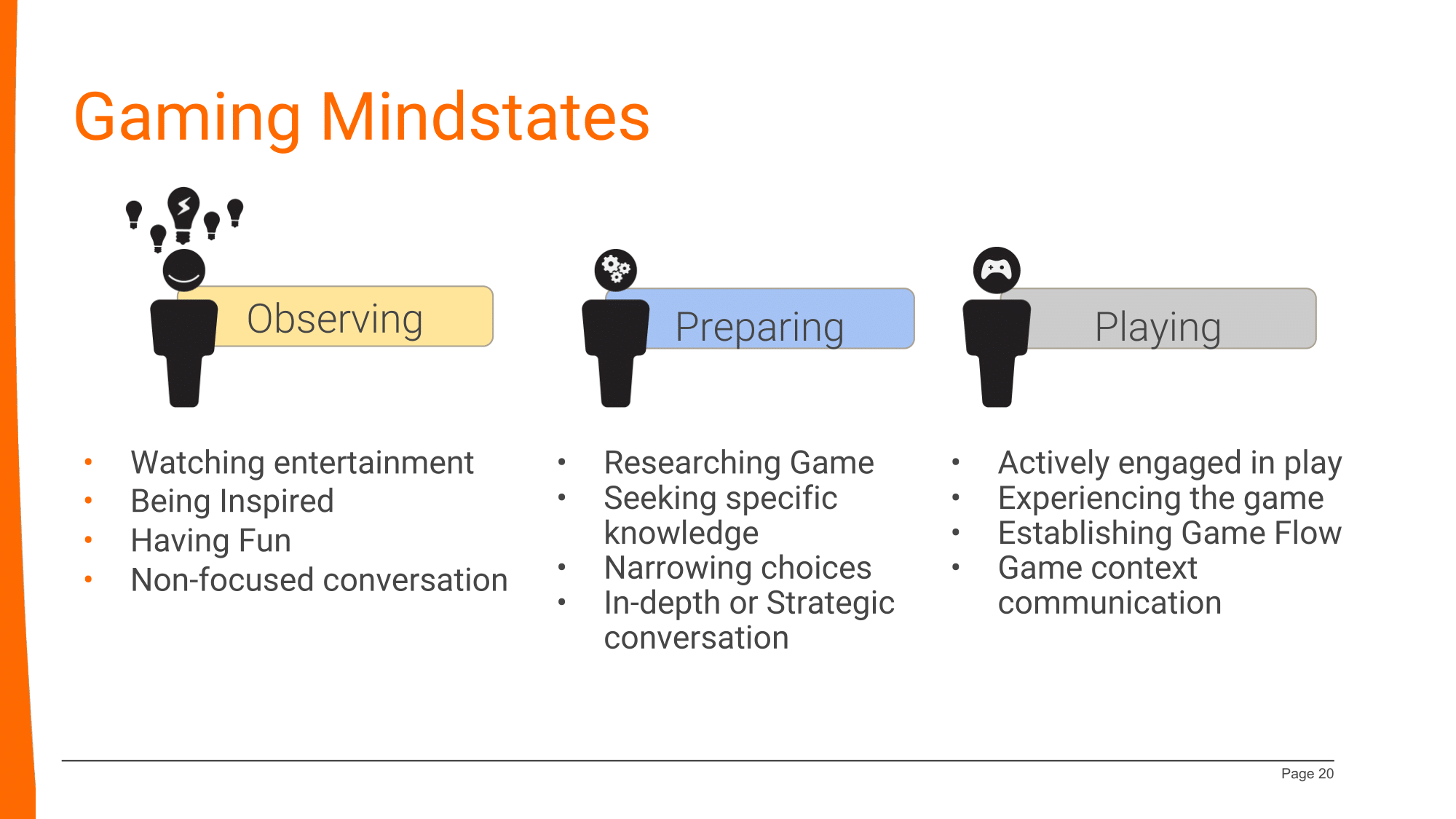 Gaming Mindstates

Observing

- Watching entertainment
- Being Inspired
- Having Fun
- Non-focused conversation

Preparing

- Researching Game
- Seeking specific knowledge
- Narrowing choices
- In-depth or Strategic conversation

Playing

- Actively engaged in play
- Experiencing the game
- Establishing Game Flow
- Game context communication

Page 20